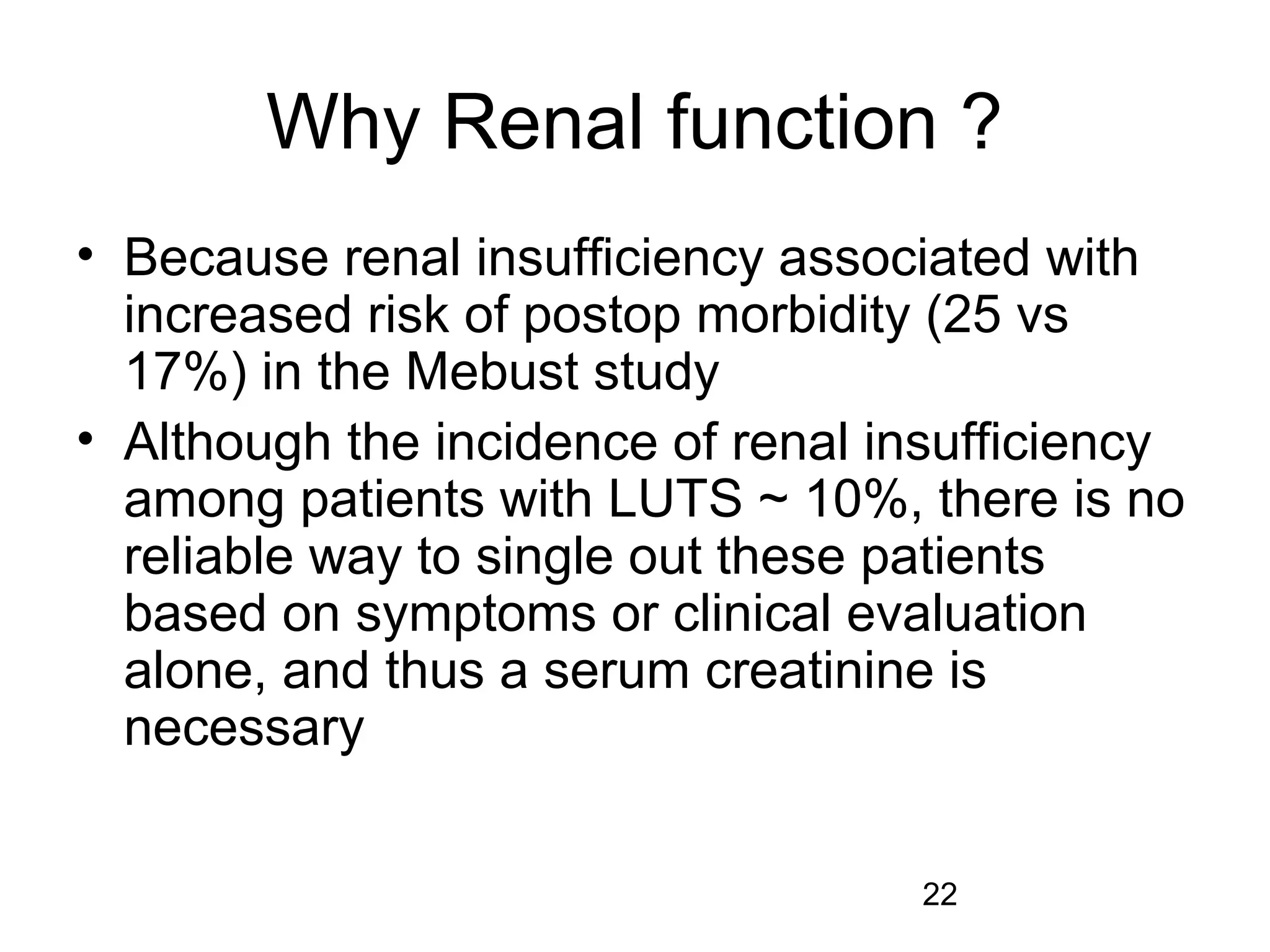 Why Renal function ?

• Because renal insufficiency associated with increased risk of postop morbidity (25 vs 17%) in the Mebust study
• Although the incidence of renal insufficiency among patients with LUTS ~ 10%, there is no reliable way to single out these patients based on symptoms or clinical evaluation alone, and thus a serum creatinine is necessary

22